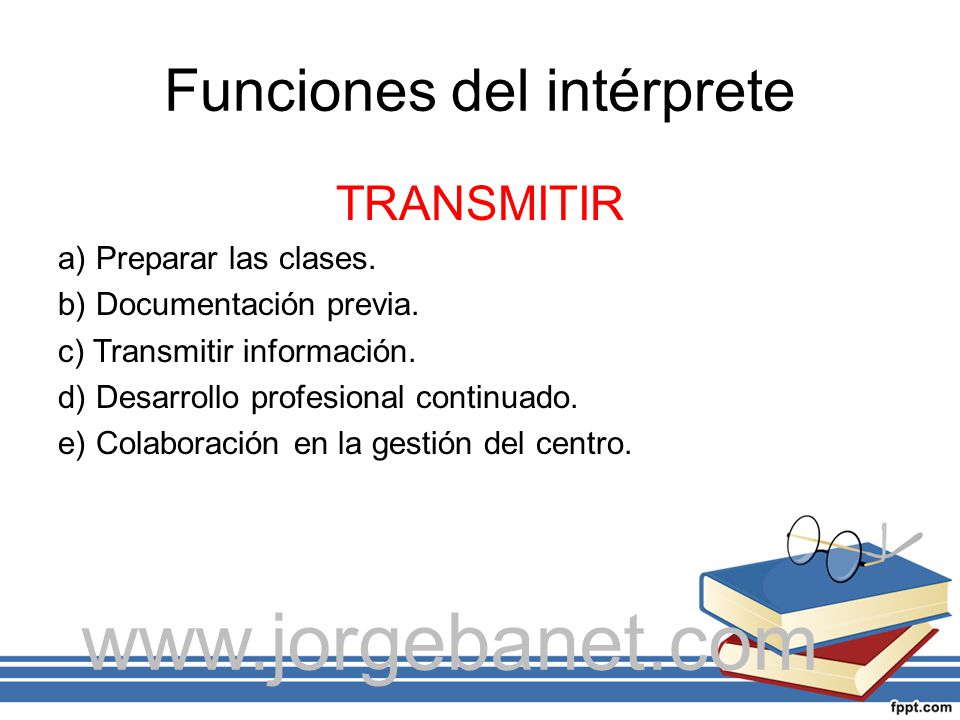 Funciones del intérprete

TRANSMITIR

a) Preparar las clases.
b) Documentación previa.
c) Transmitir información.
d) Desarrollo profesional continuado.
e) Colaboración en la gestión del centro.

www.jorgebanet.com

fppt.com